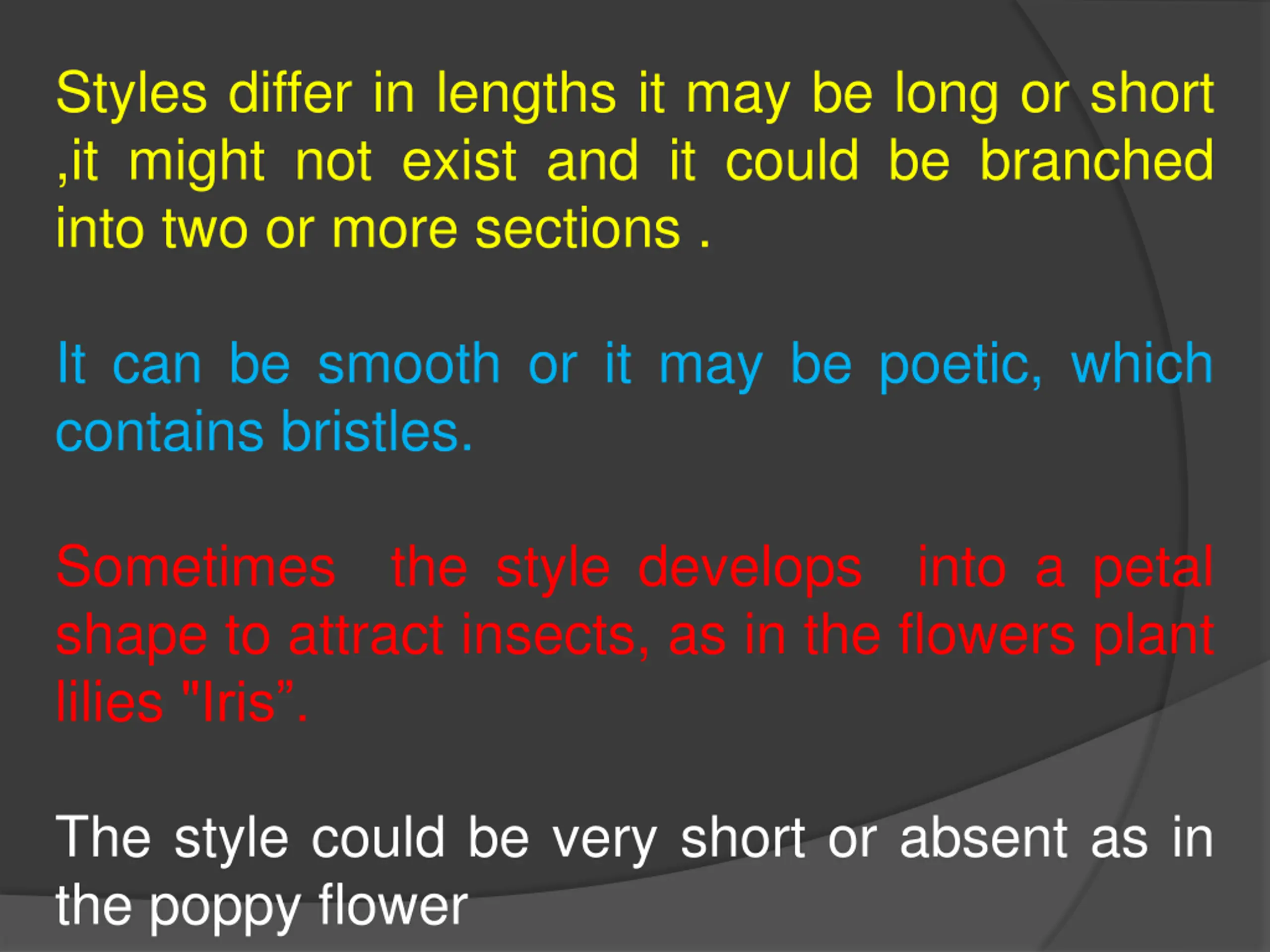 Styles differ in lengths it may be long or short ,it might not exist and it could be branched into two or more sections .

It can be smooth or it may be poetic, which contains bristles.

Sometimes the style develops into a petal shape to attract insects, as in the flowers plant lilies "Iris”.

The style could be very short or absent as in the poppy flower